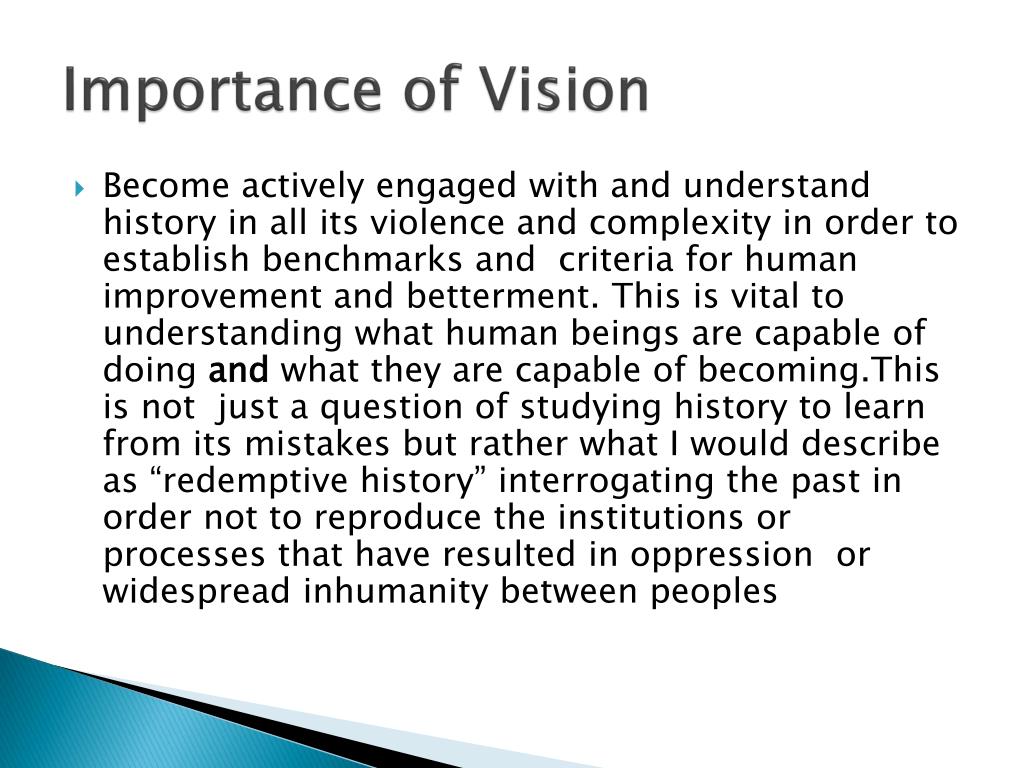 Importance of Vision

Become actively engaged with and understand history in all its violence and complexity in order to establish benchmarks and criteria for human improvement and betterment. This is vital to understanding what human beings are capable of doing and what they are capable of becoming.This is not just a question of studying history to learn from its mistakes but rather what I would describe as “redemptive history” interrogating the past in order not to reproduce the institutions or processes that have resulted in oppression or widespread inhumanity between peoples